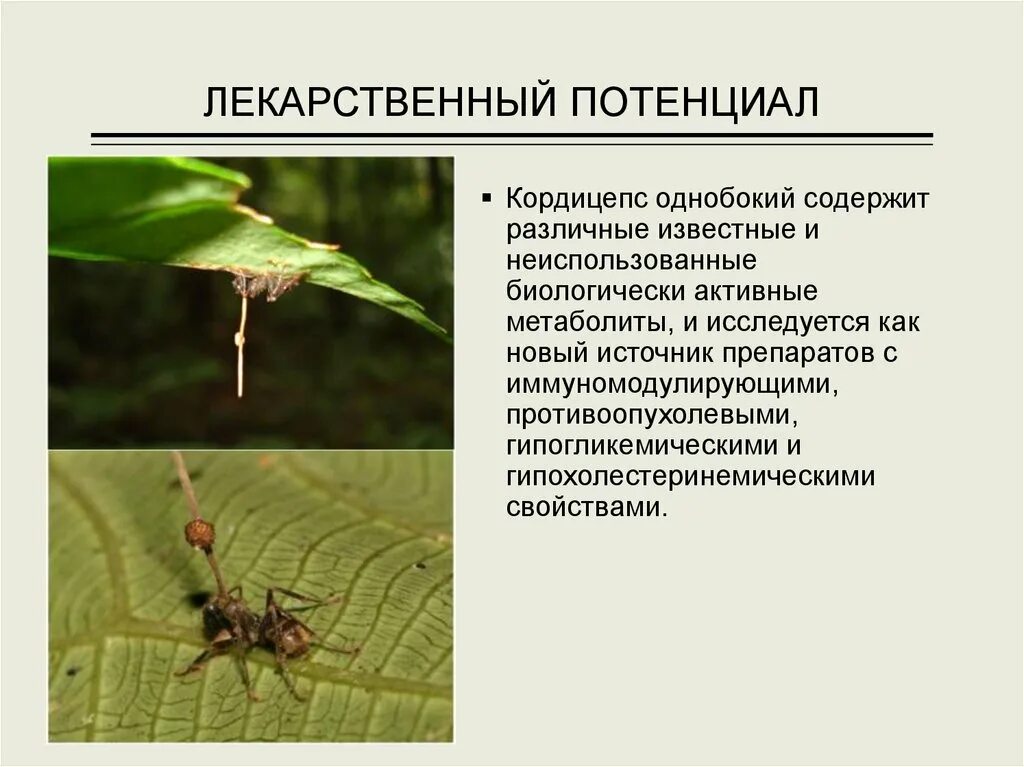 ЛЕКАРСТВЕННЫЙ ПОТЕНЦИАЛ

▪ Кордицепс однобокий содержит различные известные и неиспользованные биологически активные метаболиты, и исследуется как новый источник препаратов с иммуномодулирующими, противоопухолевыми, гипогликемическими и гипохолестеринемическими свойствами.